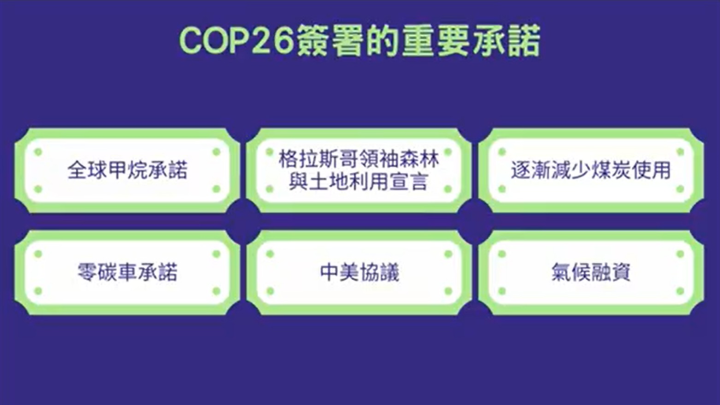 COP26簽署的重要承諾

全球甲烷承諾

格拉斯哥領袖森林與土地利用宣言

逐漸減少煤炭使用

零碳車承諾

中美協議

氣候融資